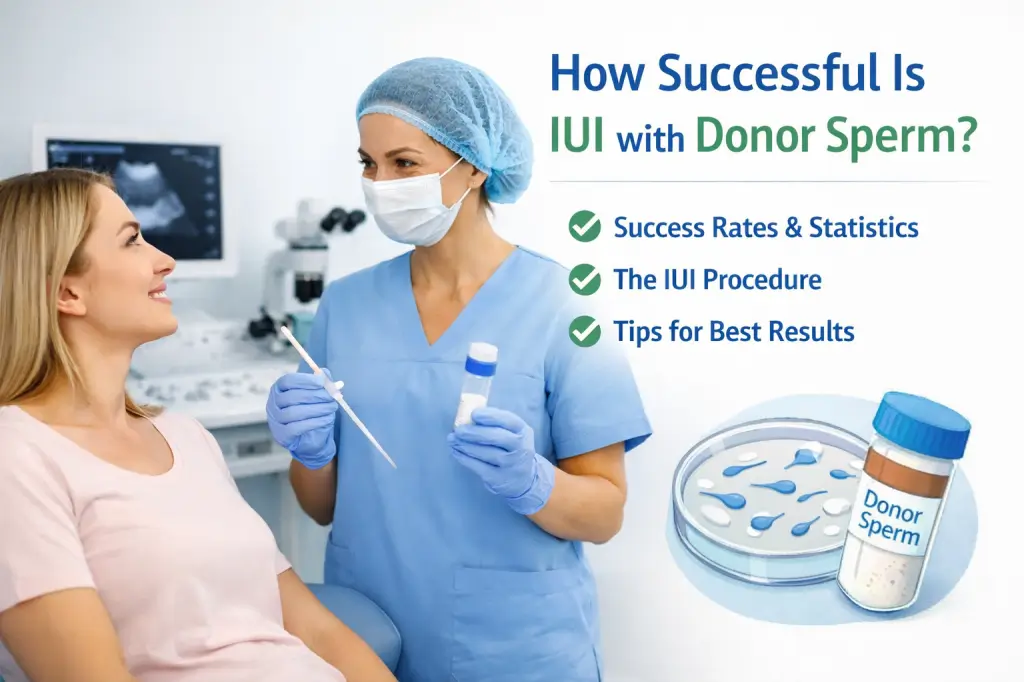 How Successful Is IUI with Donor Sperm?

Success Rates & Statistics

The IUI Procedure

Tips for Best Results

Donor Sperm